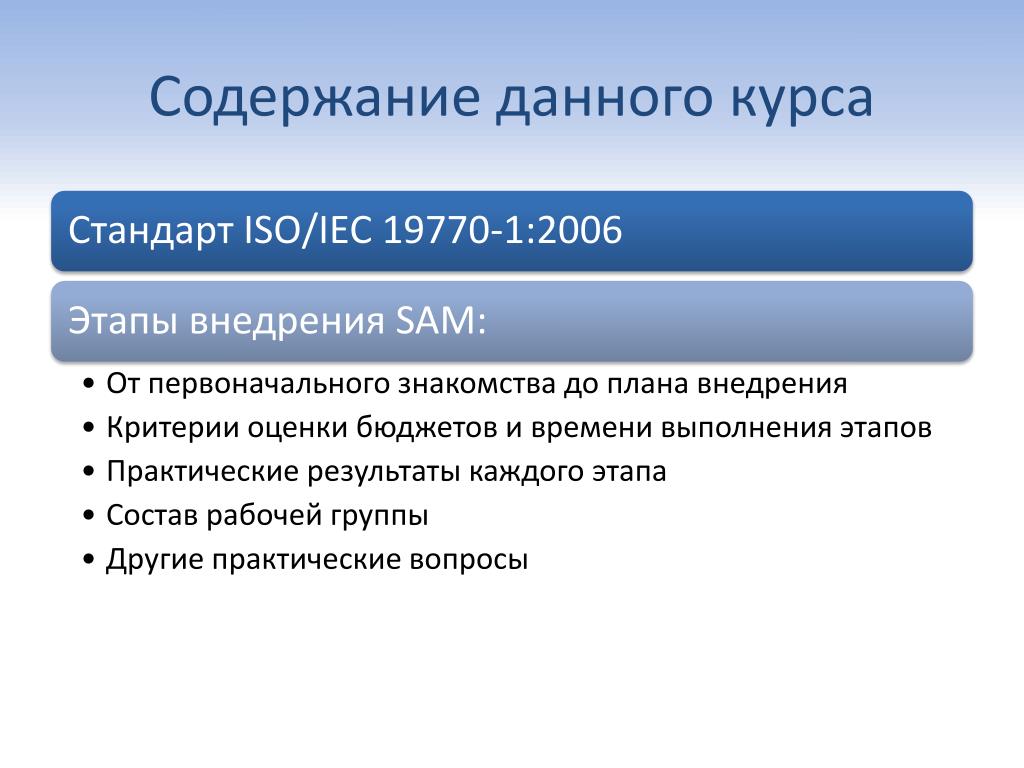 Содержание данного курса

Стандарт ISO/IEC 19770-1:2006

Этапы внедрения SAM:

• От первоначального знакомства до плана внедрения
• Критерии оценки бюджетов и времени выполнения этапов
• Практические результаты каждого этапа
• Состав рабочей группы
• Другие практические вопросы